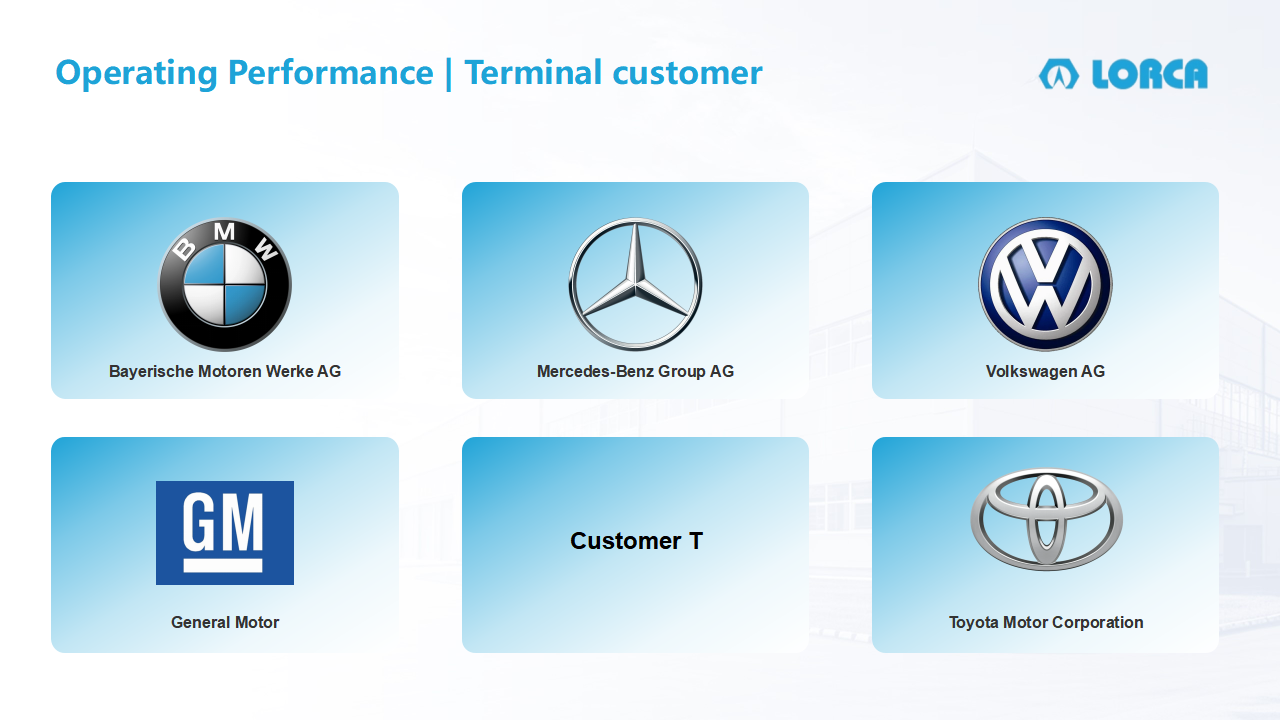 Operating Performance | Terminal customer

LORCA

BMW

Bayerische Motoren Werke AG

Mercedes-Benz Group AG

Volkswagen AG

GM

General Motor

Customer T

Toyota Motor Corporation